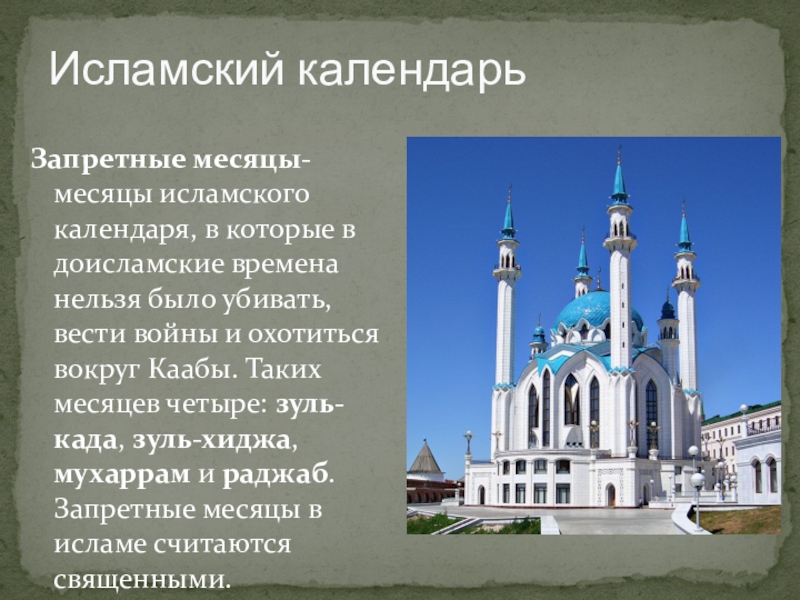 Исламский календарь

Запретные месяцы- месяцы исламского календаря, в которые в доисламские времена нельзя было убивать, вести войны и охотиться вокруг Каабы. Таких месяцев четыре: зуль-када, зуль-хиджа, мухаррам и раджаб. Запретные месяцы в исламе считаются священными.